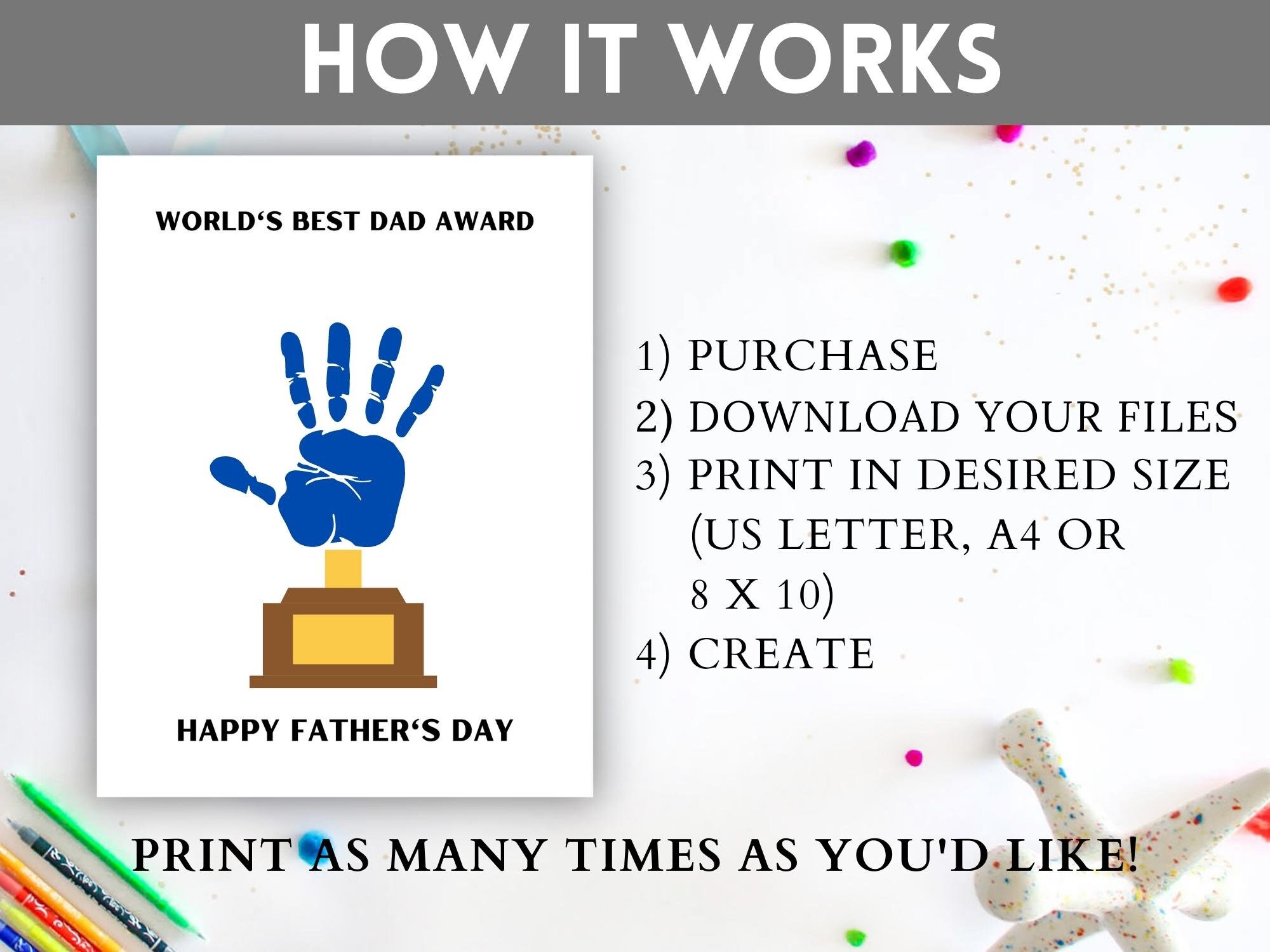 HOW IT WORKS

WORLD‘S BEST DAD AWARD

HAPPY FATHER‘S DAY

1) PURCHASE
2) DOWNLOAD YOUR FILES
3) PRINT IN DESIRED SIZE (US LETTER, A4 OR 8 X 10)
4) CREATE

PRINT AS MANY TIMES AS YOU'D LIKE!